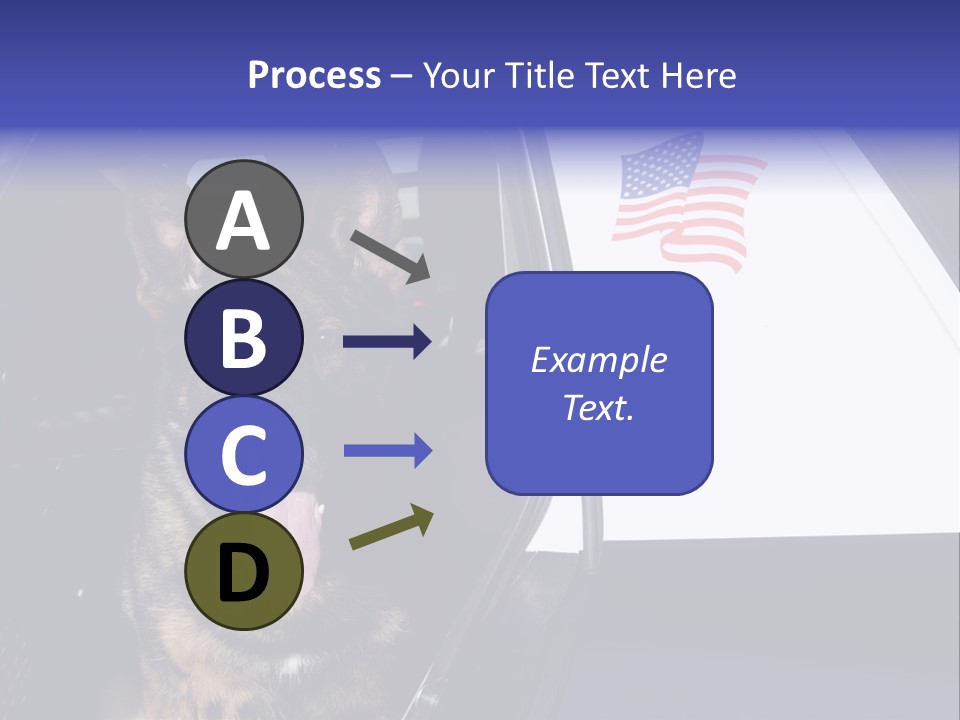 Process – Your Title Text Here

A

B

C

D

Example Text.